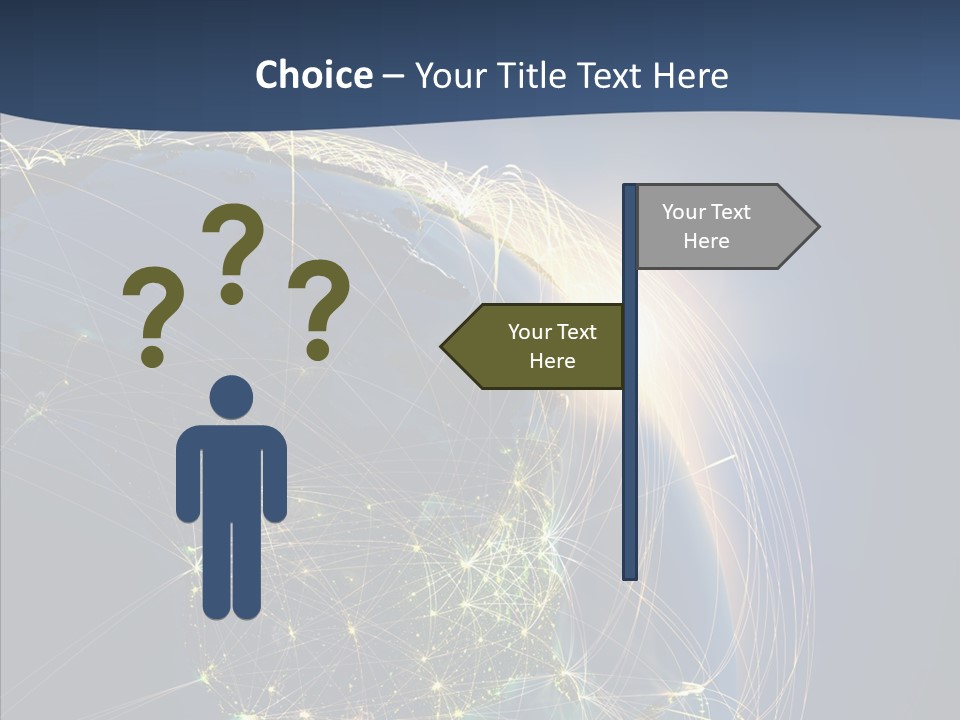 Choice – Your Title Text Here

? ? ?

Your Text Here

Your Text Here